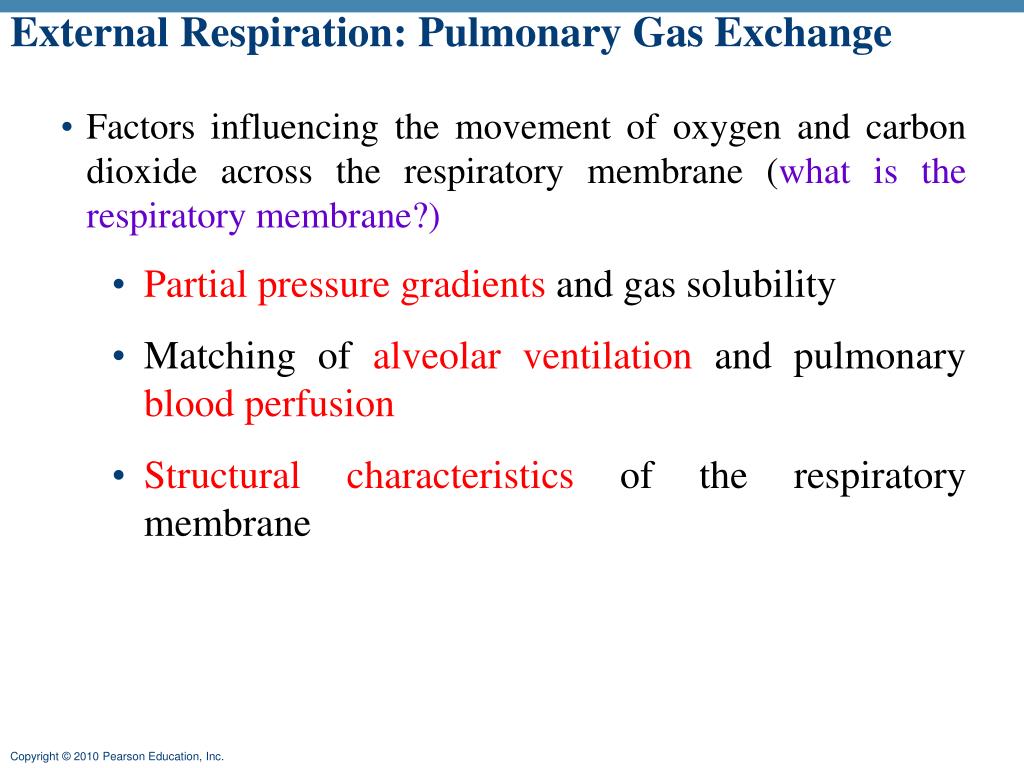 External Respiration: Pulmonary Gas Exchange

• Factors influencing the movement of oxygen and carbon dioxide across the respiratory membrane (what is the respiratory membrane?)

• Partial pressure gradients and gas solubility

• Matching of alveolar ventilation and pulmonary blood perfusion

• Structural characteristics of the respiratory membrane

Copyright © 2010 Pearson Education, Inc.